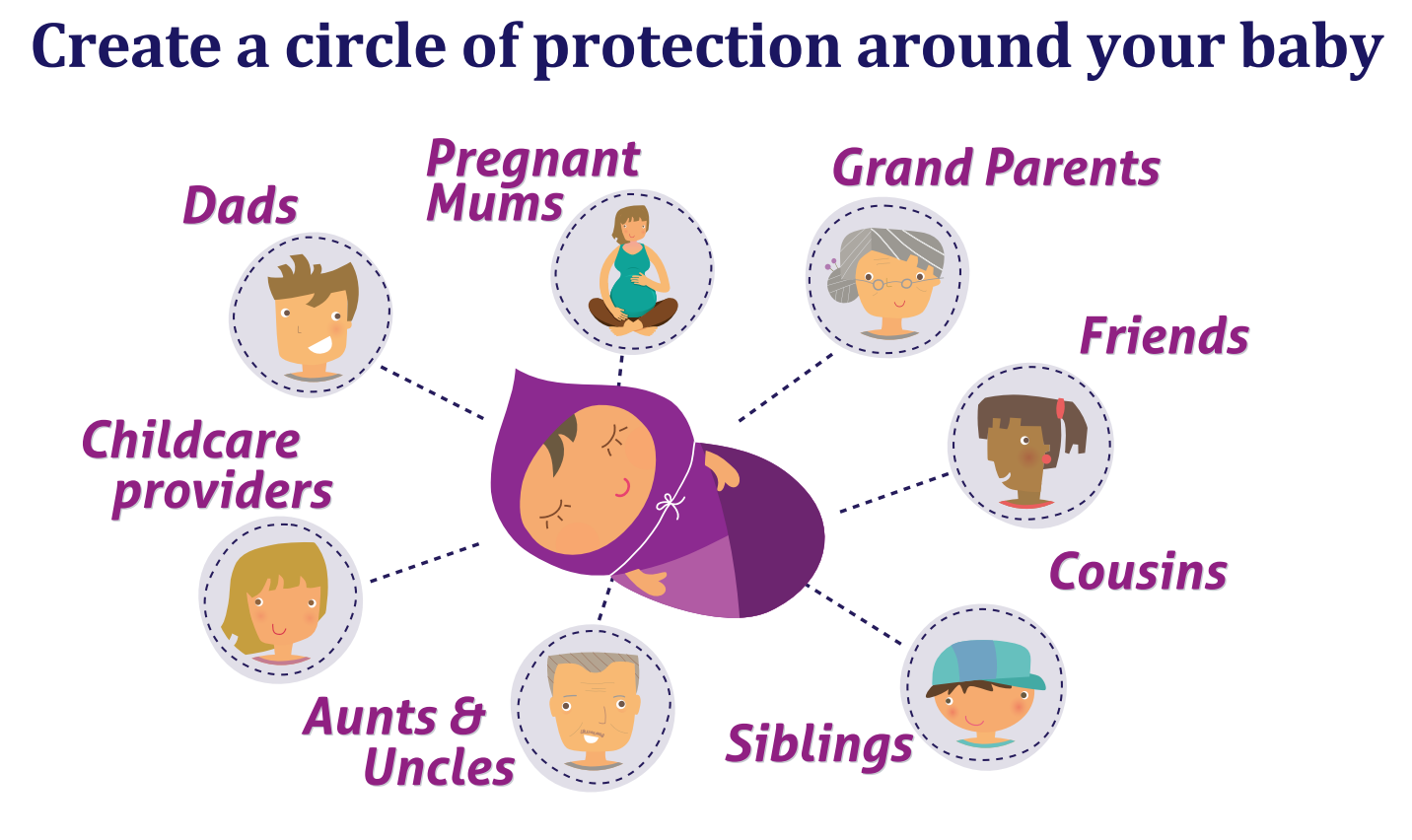 Create a circle of protection around your baby

Dads

Pregnant Mums

Grand Parents

Friends

Childcare providers

Cousins

Aunts & Uncles

Siblings